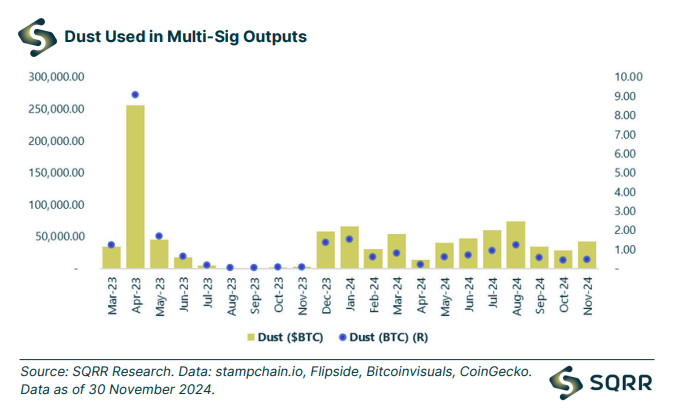 Dust Used in Multi-Sig Outputs

300,000.00
250,000.00
200,000.00
150,000.00
100,000.00
50,000.00
-

10.00
9.00
8.00
7.00
6.00
5.00
4.00
3.00
2.00
1.00
-

Mar-23 Apr-23 May-23 Jun-23 Jul-23 Aug-23 Sep-23 Oct-23 Nov-23 Dec-23 Jan-24 Feb-24 Mar-24 Apr-24 May-24 Jun-24 Jul-24 Aug-24 Sep-24 Oct-24 Nov-24

Dust ($BTC) Dust (BTC) (R)

Source: SQRR Research. Data: stampchain.io, Flipside, Bitcoinvisuals, CoinGecko. Data as of 30 November 2024.

SQRR